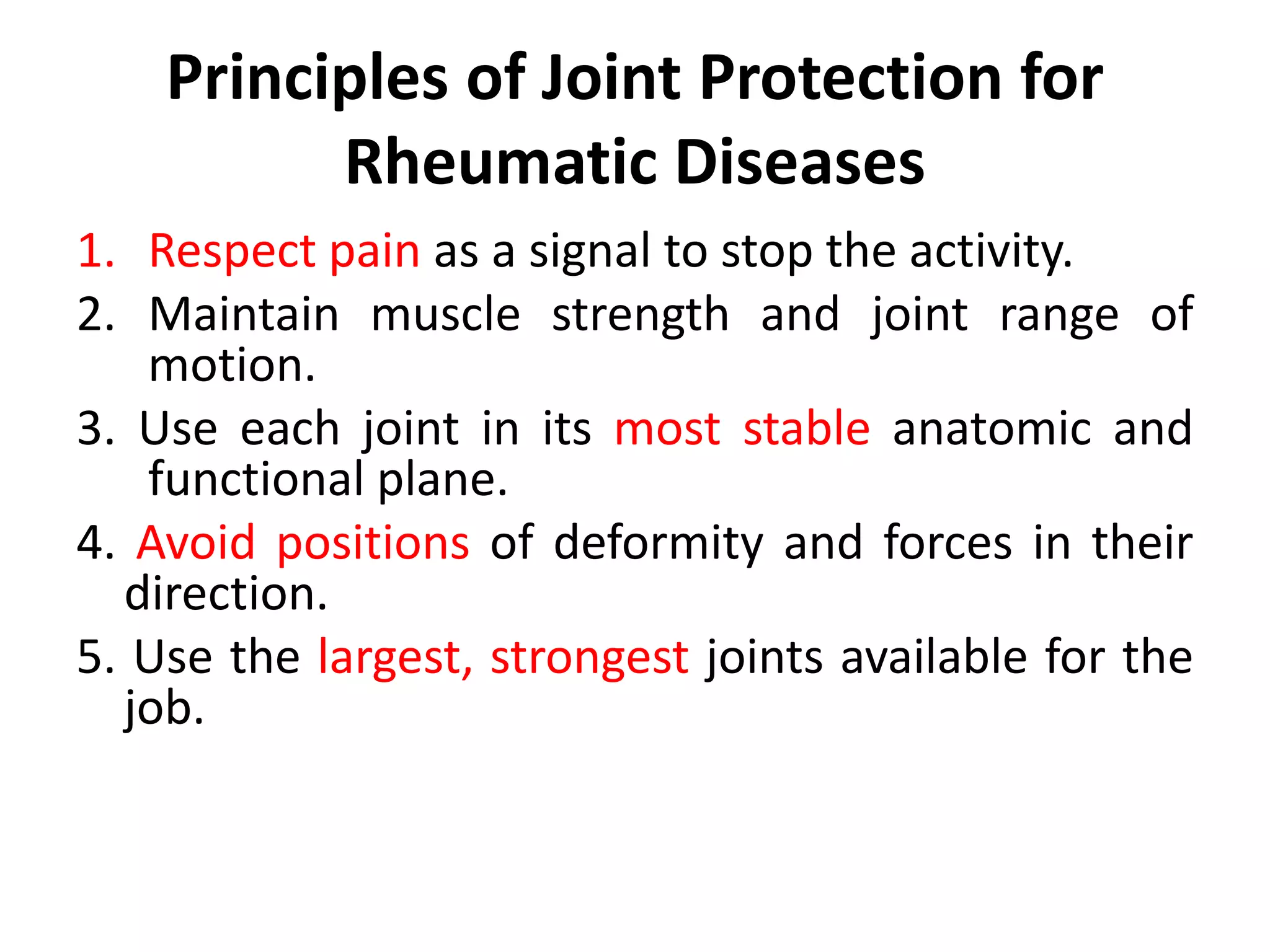 Principles of Joint Protection for Rheumatic Diseases

1. Respect pain as a signal to stop the activity.
2. Maintain muscle strength and joint range of motion.
3. Use each joint in its most stable anatomic and functional plane.
4. Avoid positions of deformity and forces in their direction.
5. Use the largest, strongest joints available for the job.